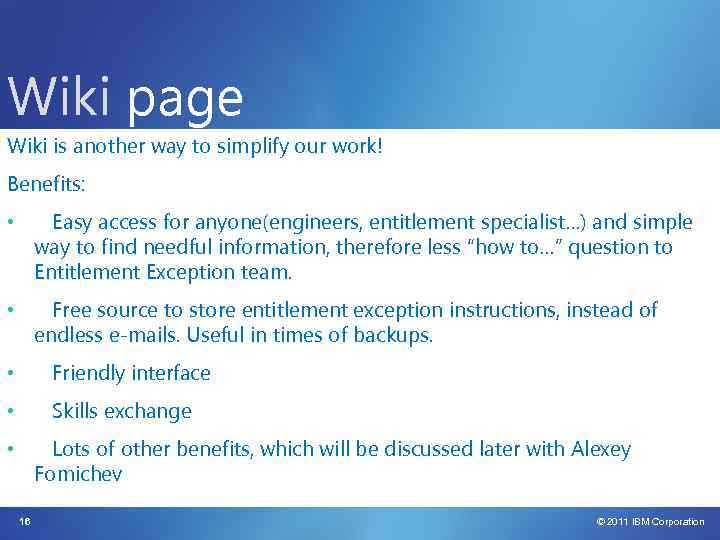 Wiki page

Wiki is another way to simplify our work!

Benefits:

• Easy access for anyone(engineers, entitlement specialist…) and simple way to find needful information, therefore less "how to…" question to Entitlement Exception team.

• Free source to store entitlement exception instructions, instead of endless e-mails. Useful in times of backups.

• Friendly interface

• Skills exchange

• Lots of other benefits, which will be discussed later with Alexey Fomichev

16

© 2011 IBM Corporation